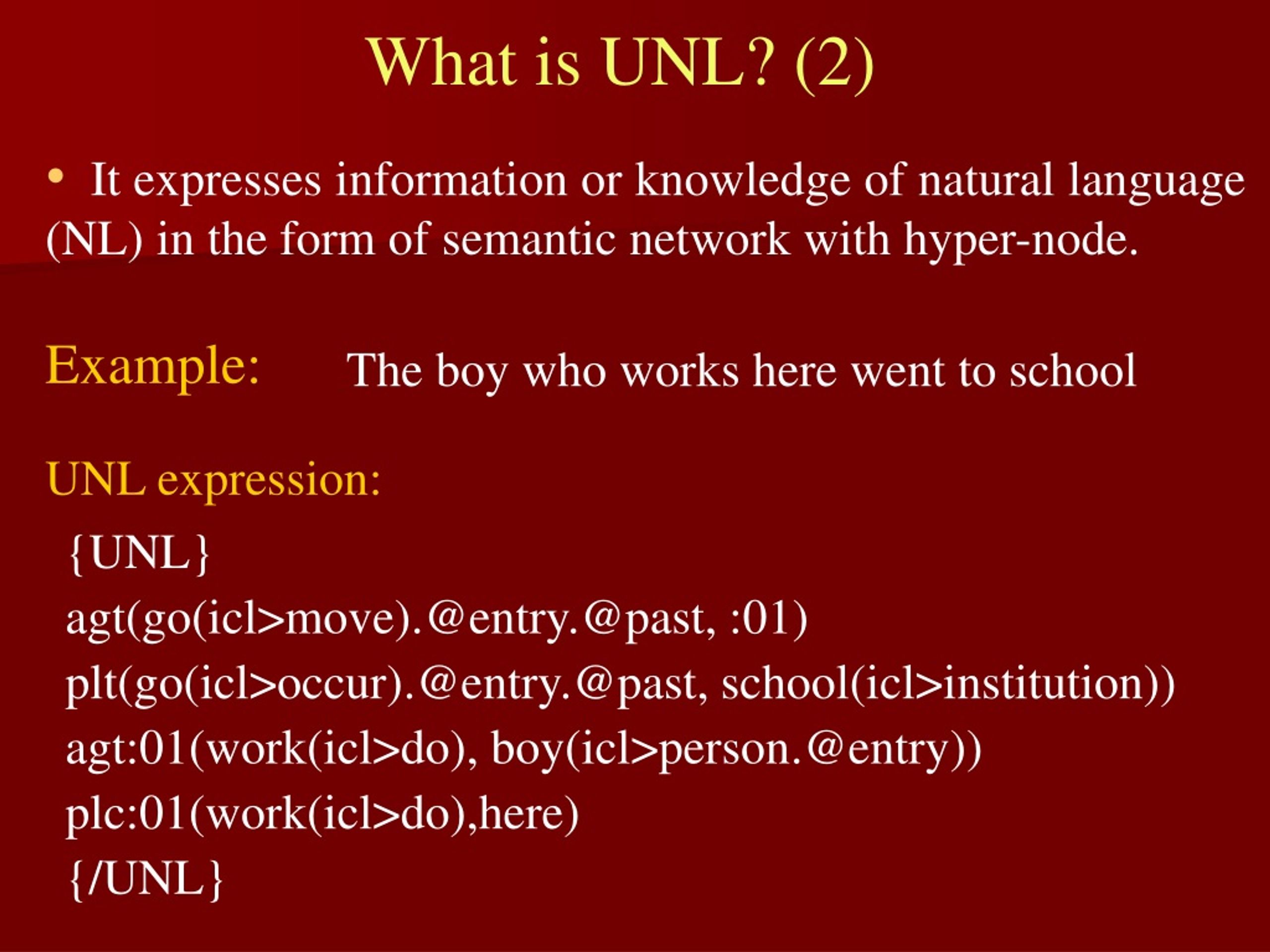 What is UNL? (2)

• It expresses information or knowledge of natural language (NL) in the form of semantic network with hyper-node.

Example: The boy who works here went to school

UNL expression:

{UNL}
agt(go(icl>move).@entry.@past, :01)
plt(go(icl>occur).@entry.@past, school(icl>institution))
agt:01(work(icl>do), boy(icl>person.@entry))
plc:01(work(icl>do),here)
{/UNL}